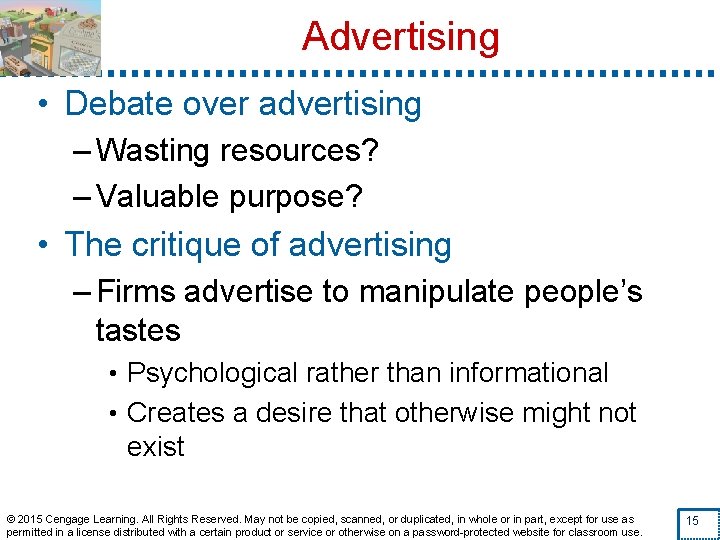 Advertising

• Debate over advertising
– Wasting resources?
– Valuable purpose?

• The critique of advertising
– Firms advertise to manipulate people's tastes
• Psychological rather than informational
• Creates a desire that otherwise might not exist

© 2015 Cengage Learning. All Rights Reserved. May not be copied, scanned, or duplicated, in whole or in part, except for use as permitted in a license distributed with a certain product or service or otherwise on a password-protected website for classroom use.

15